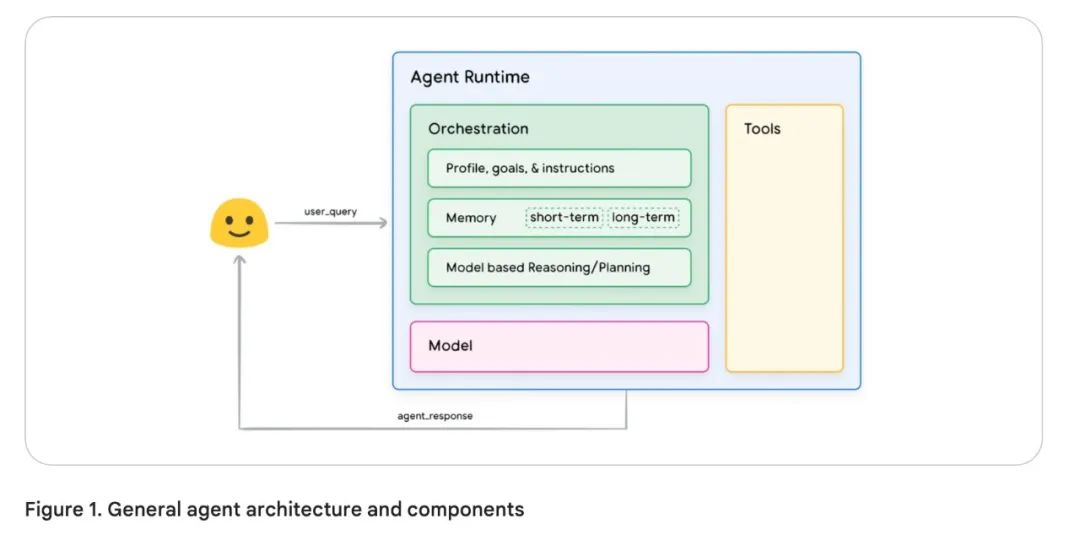 user_query

Agent Runtime

Orchestration

Profile, goals, & instructions

Memory short-term long-term

Model based Reasoning/Planning

Model

Tools

agent_response

Figure 1. General agent architecture and components